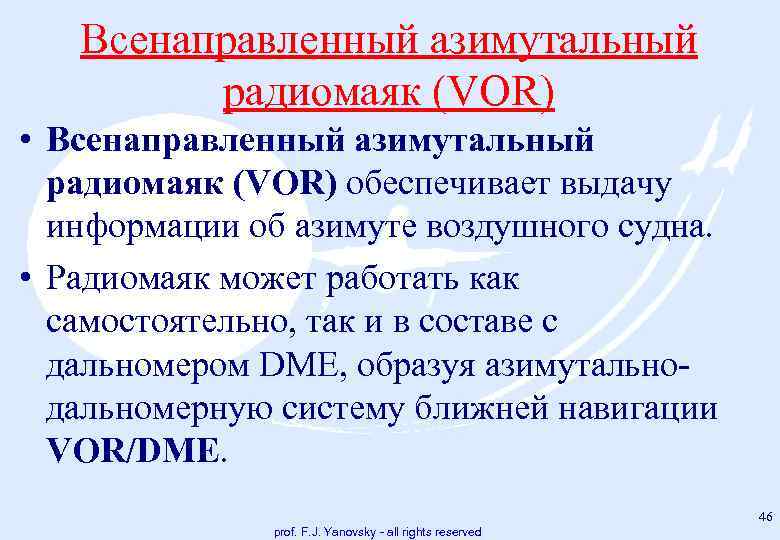 Всенаправленный азимутальный радиомаяк (VOR)

• Всенаправленный азимутальный радиомаяк (VOR) обеспечивает выдачу информации об азимуте воздушного судна.

• Радиомаяк может работать как самостоятельно, так и в составе с дальномером DME, образуя азимутально-дальномерную систему ближней навигации VOR/DME.

46

prof. F.J. Yanovsky - all rights reserved